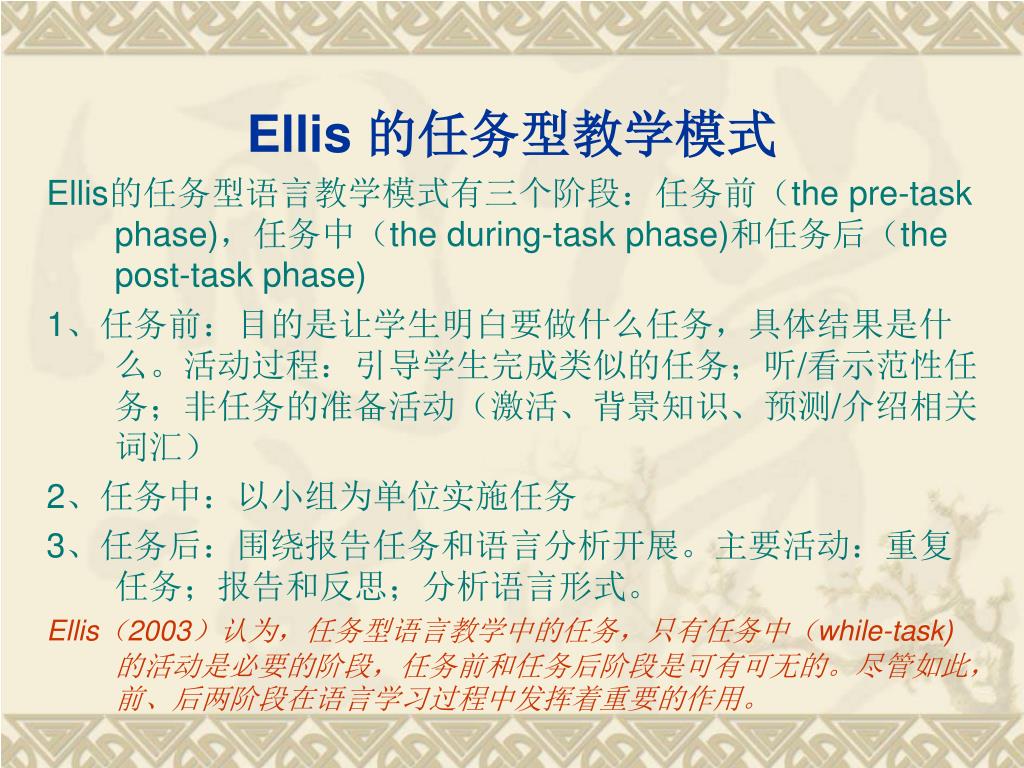 Ellis 的任务型教学模式

Ellis的任务型语言教学模式有三个阶段：任务前（the pre-task phase)，任务中（the during-task phase)和任务后（the post-task phase)

1、任务前：目的是让学生明白要做什么任务，具体结果是什么。活动过程：引导学生完成类似的任务；听/看示范性任务；非任务的准备活动（激活、背景知识、预测/介绍相关词汇）

2、任务中：以小组为单位实施任务

3、任务后：围绕报告任务和语言分析开展。主要活动：重复任务；报告和反思；分析语言形式。

Ellis（2003）认为，任务型语言教学中的任务，只有任务中（while-task)的活动是必要的阶段，任务前和任务后阶段是可有可无的。尽管如此，前、后两阶段在语言学习过程中发挥着重要的作用。